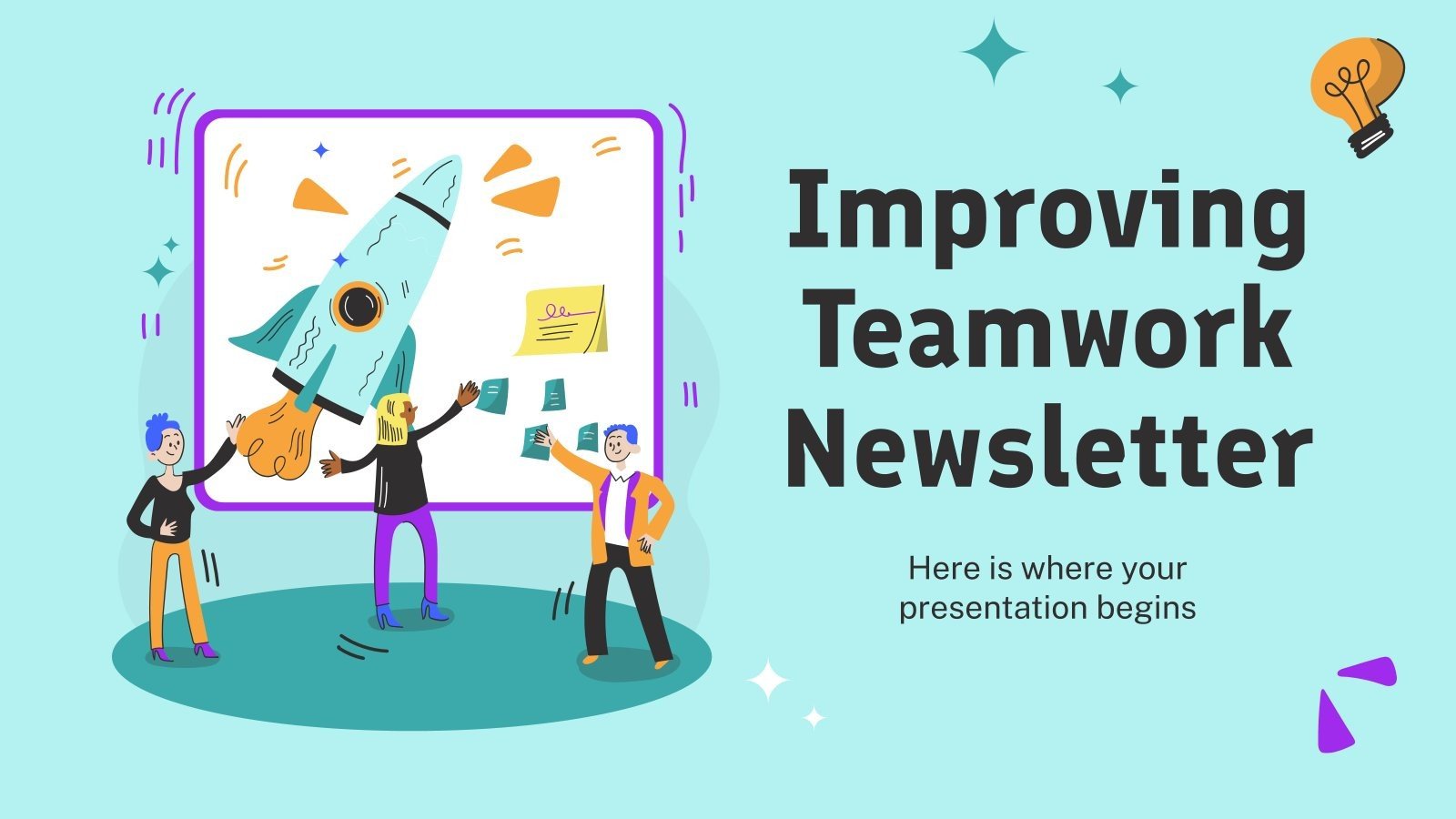 Improving Teamwork Newsletter

Here is where your presentation begins